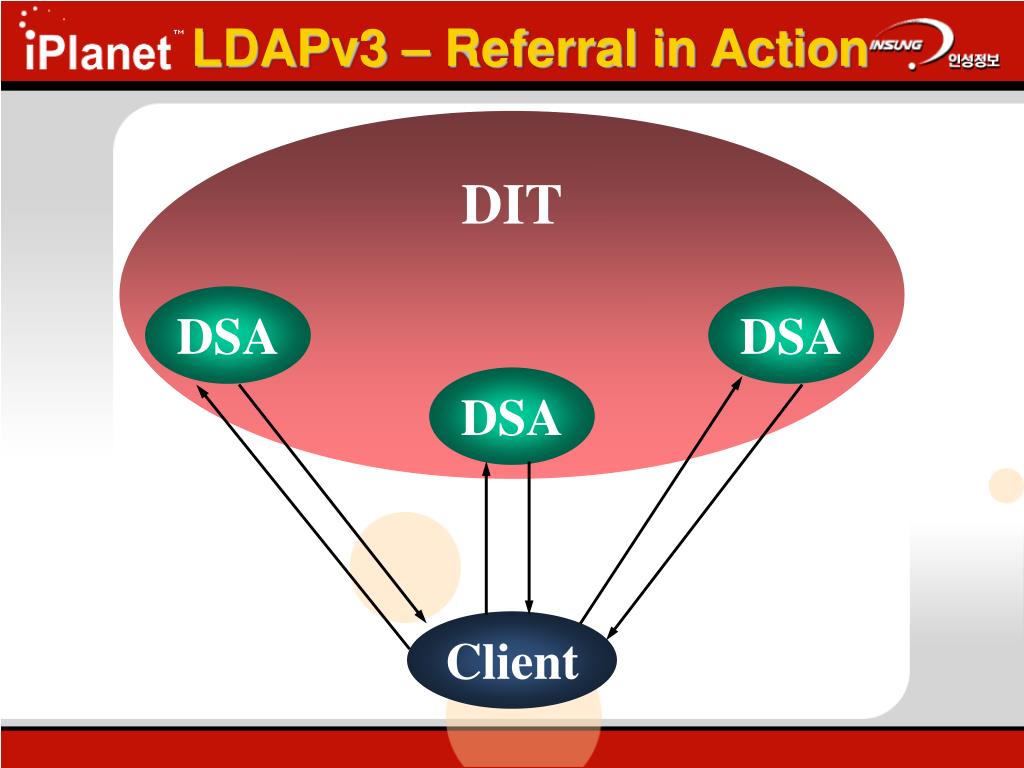 iPlanet™ LDAPv3 – Referral in Action INSUNG 인성정보

DIT

DSA

DSA

DSA

Client